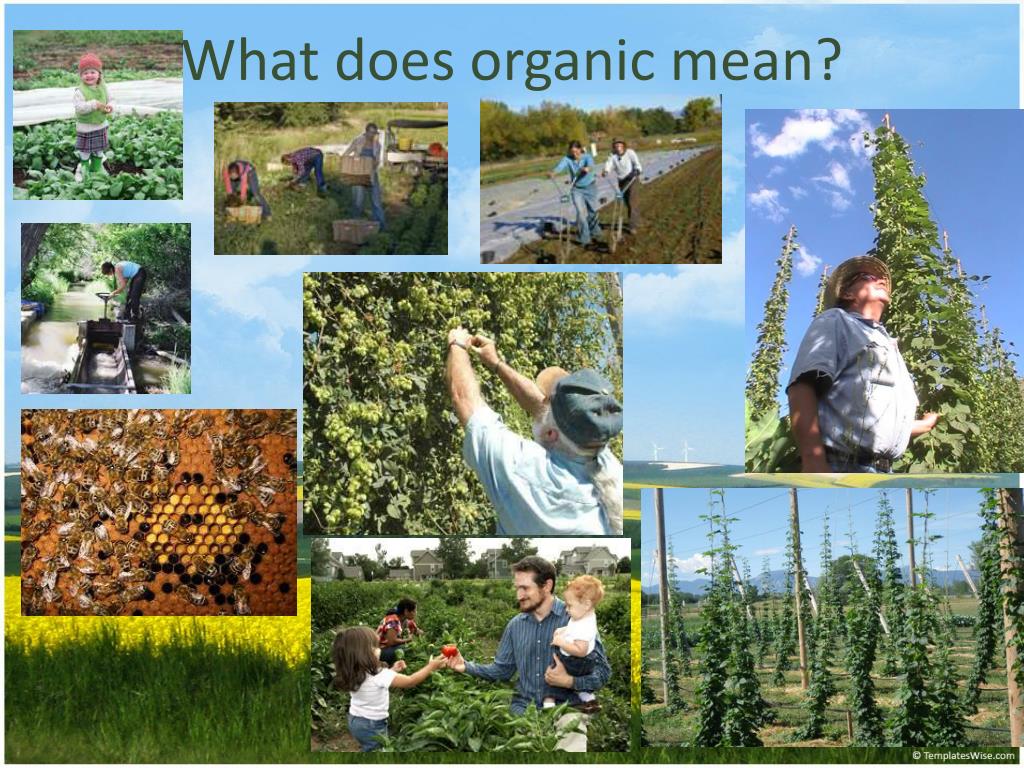 What does organic mean?

© TemplatesWise.com